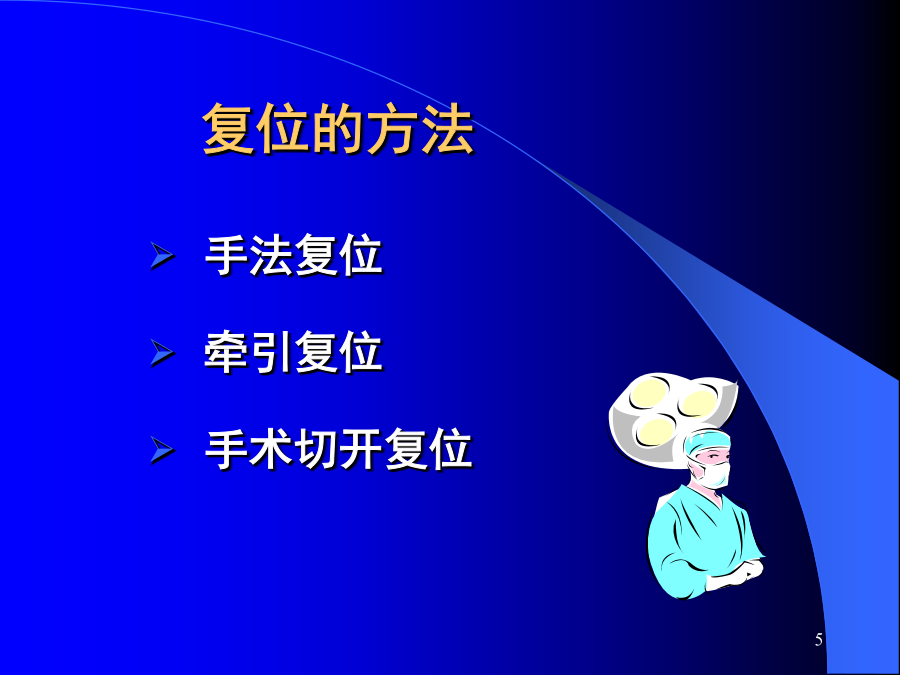 复位的方法

➢ 手法复位

➢ 牵引复位

➢ 手术切开复位

5